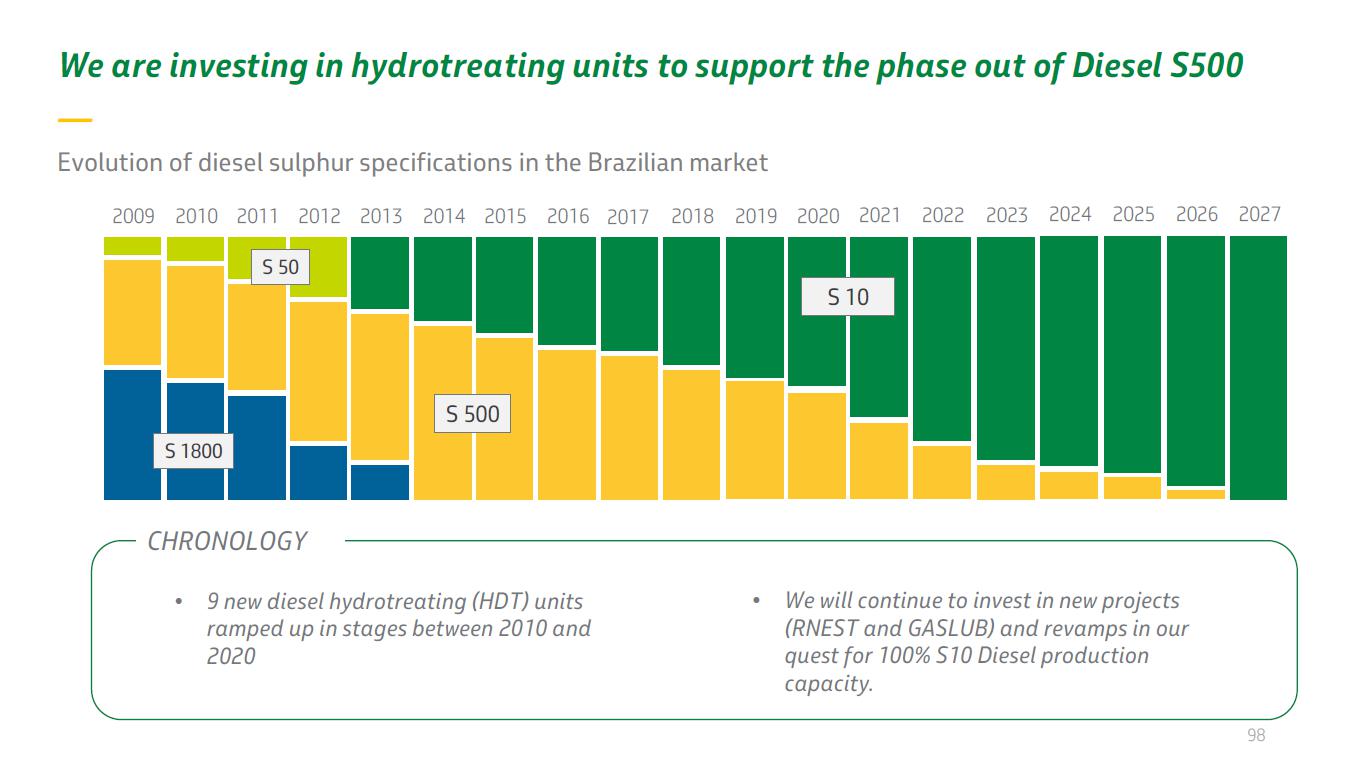 We are investing in hydrotreating units to support the phase out of Diesel S500

Evolution of diesel sulphur specifications in the Brazilian market

2009 2010 2011 2012 2013 2014 2015 2016 2017 2018 2019 2020 2021 2022 2023 2024 2025 2026 2027

S 50

S 10

S 500

S 1800

CHRONOLOGY

• 9 new diesel hydrotreating (HDT) units ramped up in stages between 2010 and 2020

• We will continue to invest in new projects (RNEST and GASLUB) and revamps in our quest for 100% S10 Diesel production capacity.

98